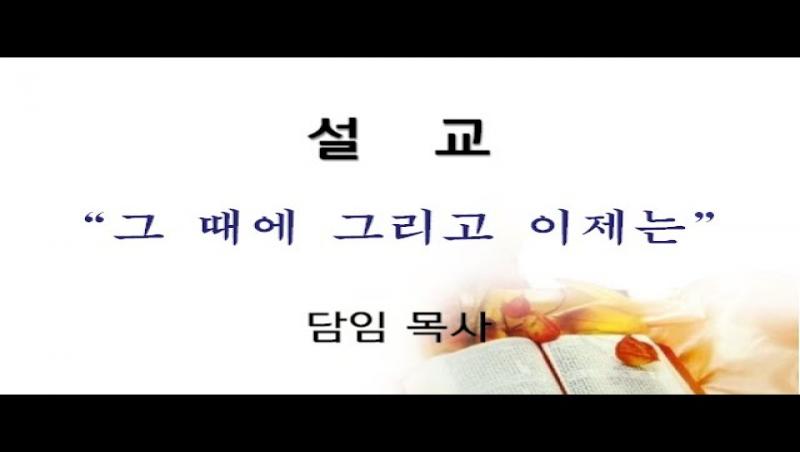 설 교

“그 때에 그리고 이제는”

담임 목사